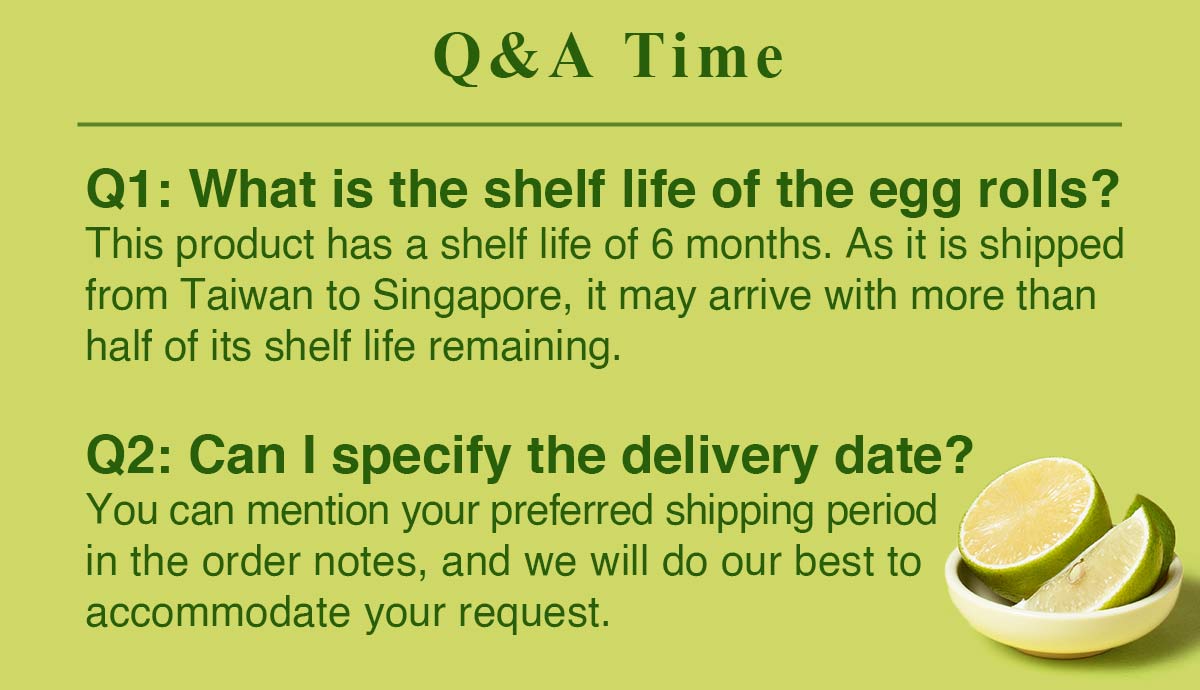 Q&A Time

Q1: What is the shelf life of the egg rolls?
This product has a shelf life of 6 months. As it is shipped from Taiwan to Singapore, it may arrive with more than half of its shelf life remaining.

Q2: Can I specify the delivery date?
You can mention your preferred shipping period in the order notes, and we will do our best to accommodate your request.